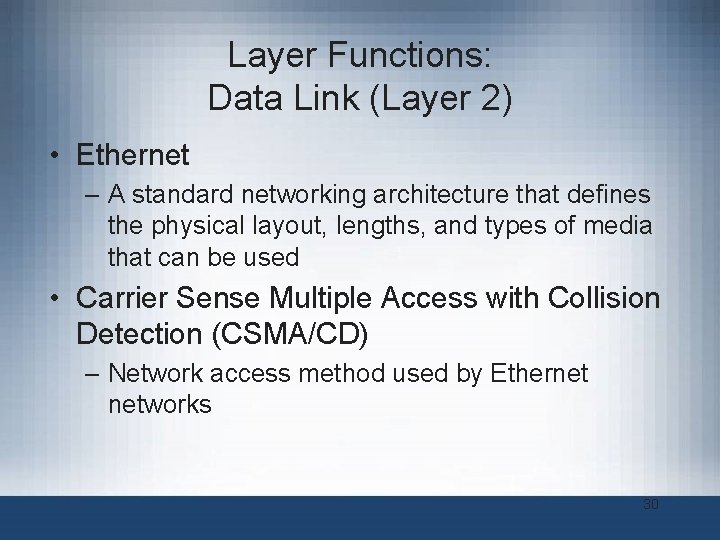 Layer Functions:
Data Link (Layer 2)

• Ethernet
– A standard networking architecture that defines the physical layout, lengths, and types of media that can be used

• Carrier Sense Multiple Access with Collision Detection (CSMA/CD)
– Network access method used by Ethernet networks

30